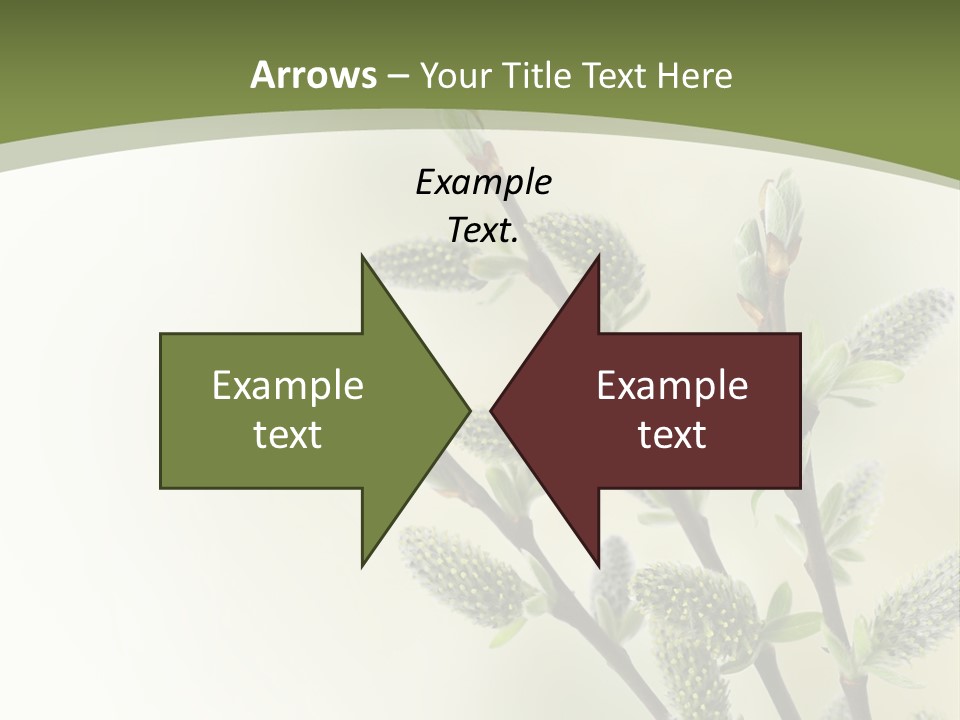 Arrows – Your Title Text Here

Example Text.

Example text

Example text